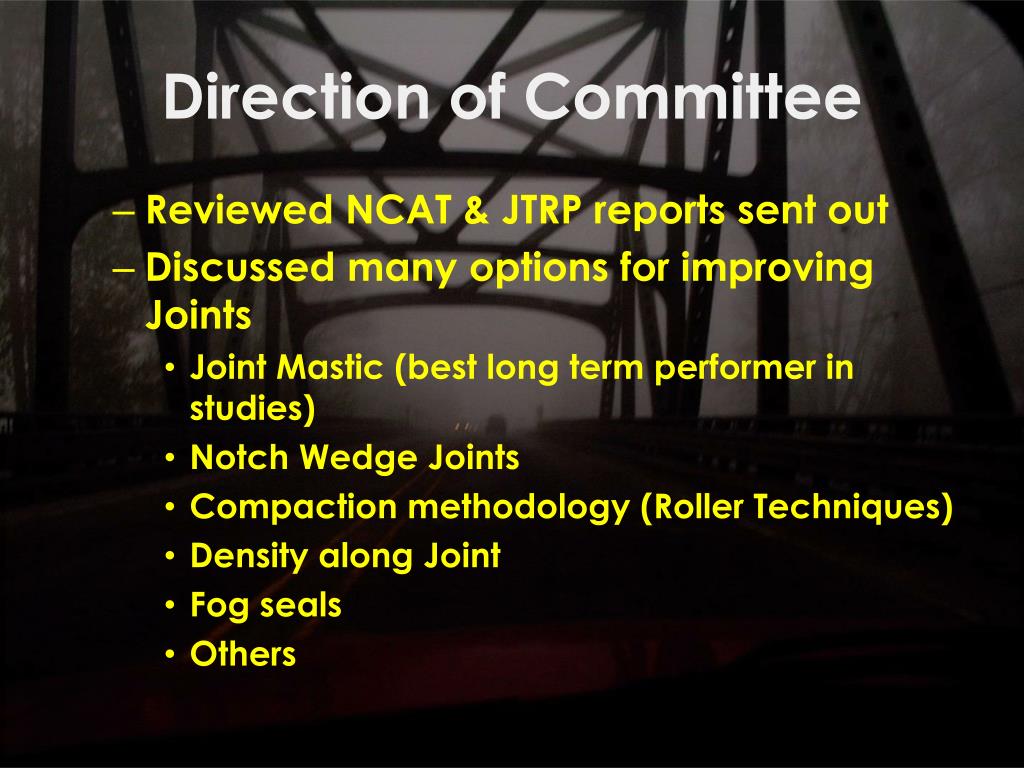 Direction of Committee

– Reviewed NCAT & JTRP reports sent out
– Discussed many options for improving Joints
• Joint Mastic (best long term performer in studies)
• Notch Wedge Joints
• Compaction methodology (Roller Techniques)
• Density along Joint
• Fog seals
• Others